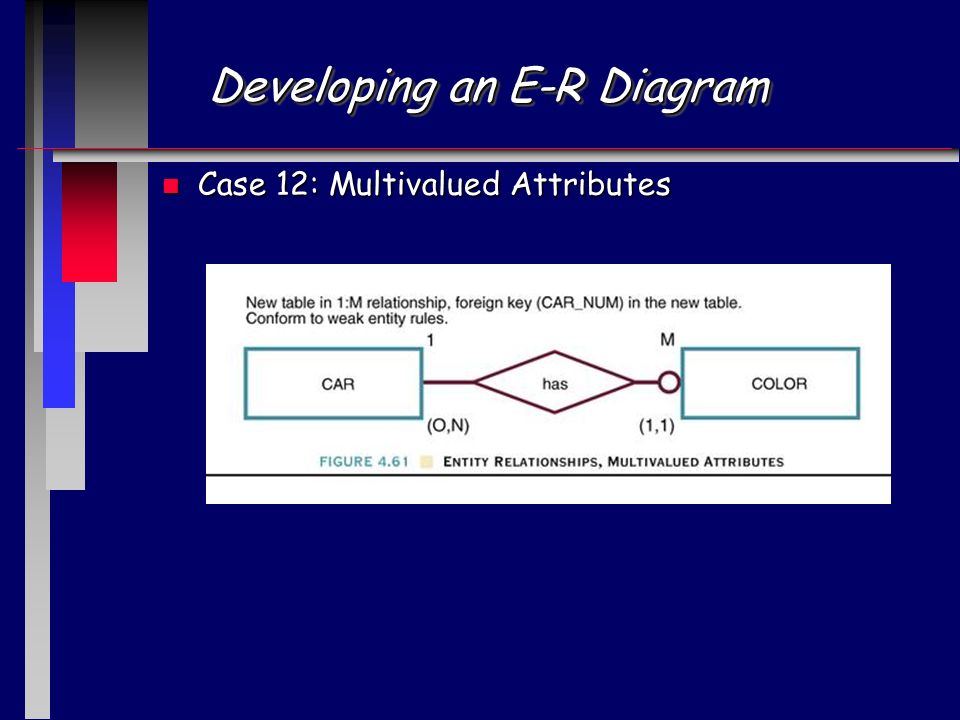 Developing an E-R Diagram

Case 12: Multivalued Attributes

New table in 1:M relationship, foreign key (CAR_NUM) in the new table. Conform to weak entity rules.

1

M

CAR

has

COLOR

(O,N)

(1,1)

FIGURE 4.61 ENTITY RELATIONSHIPS, MULTIVALUED ATTRIBUTES